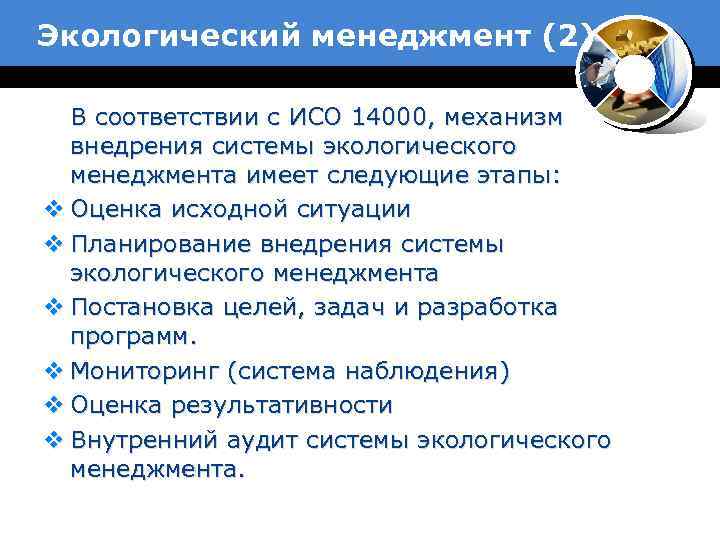 Экологический менеджмент (2)

В соответствии с ИСО 14000, механизм внедрения системы экологического менеджмента имеет следующие этапы:

❖ Оценка исходной ситуации
❖ Планирование внедрения системы экологического менеджмента
❖ Постановка целей, задач и разработка программ.
❖ Мониторинг (система наблюдения)
❖ Оценка результативности
❖ Внутренний аудит системы экологического менеджмента.